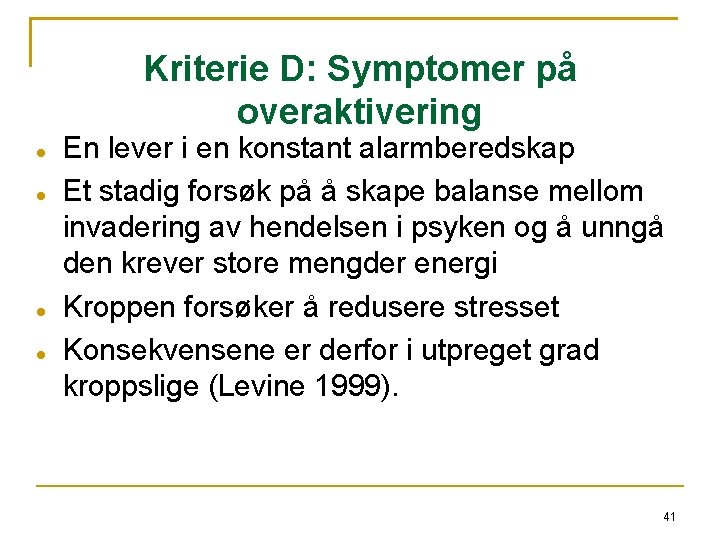 Kriterie D: Symptomer på overaktivering

- En lever i en konstant alarmberedskap
- Et stadig forsøk på å skape balanse mellom invadering av hendelsen i psyken og å unngå den krever store mengder energi
- Kroppen forsøker å redusere stresset
- Konsekvensene er derfor i utpreget grad kroppslige (Levine 1999).

41